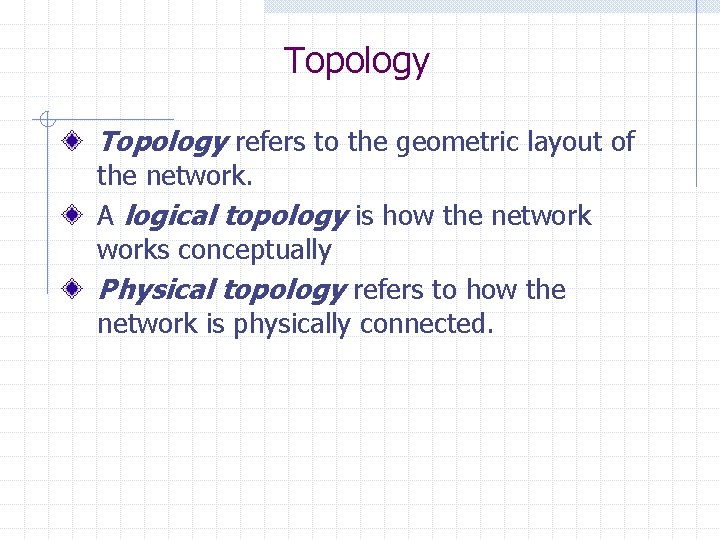 Topology

Topology refers to the geometric layout of the network.

A logical topology is how the network works conceptually

Physical topology refers to how the network is physically connected.